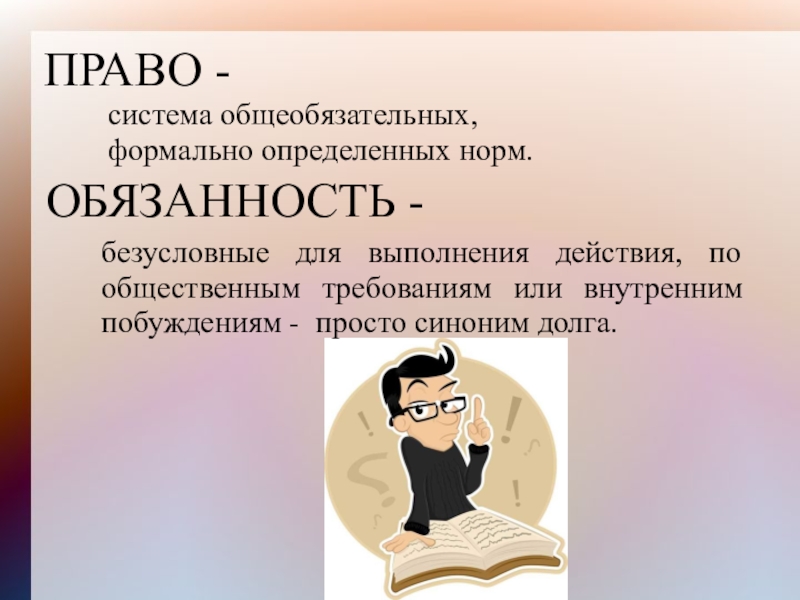 ПРАВО -

система общеобязательных, формально определенных норм.

ОБЯЗАННОСТЬ -

безусловные для выполнения действия, по общественным требованиям или внутренним побуждениям - просто синоним долга.